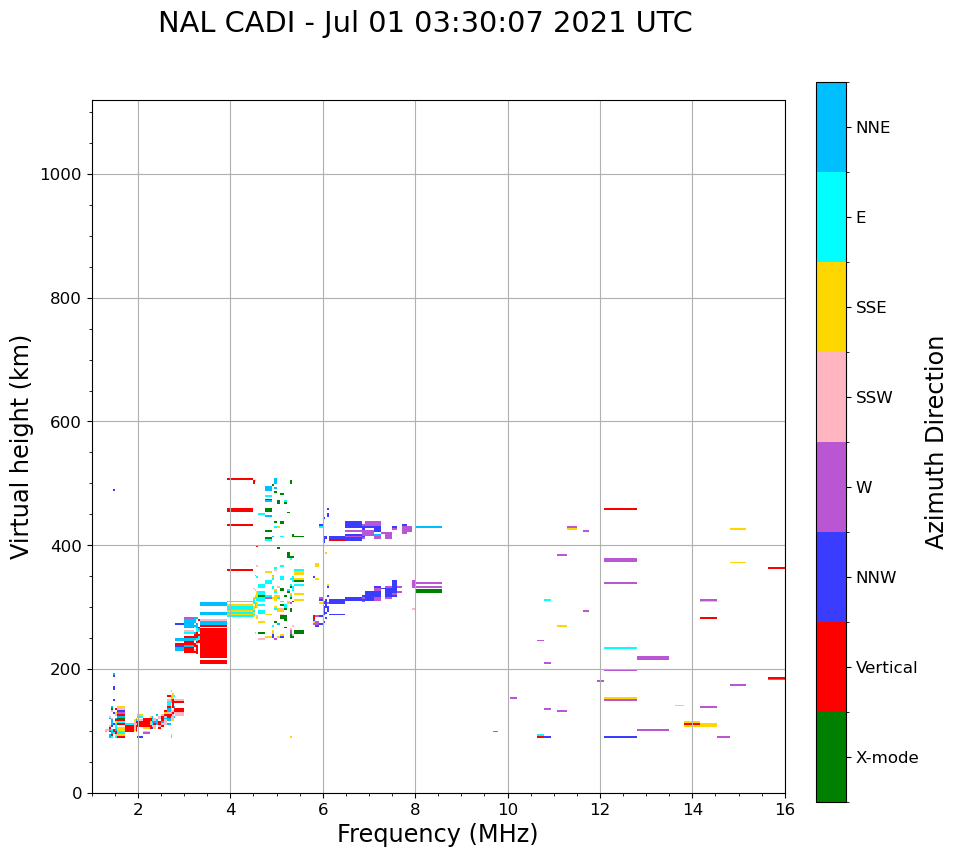 NAL CADI - Jul 01 03:30:07 2021 UTC

Virtual height (km)

1000
800
600
400
200
0

2
4
6
8
10
12
14
16

Frequency (MHz)

NNE
E
SSE
SSW
W
NNW
Vertical
X-mode

Azimuth Direction